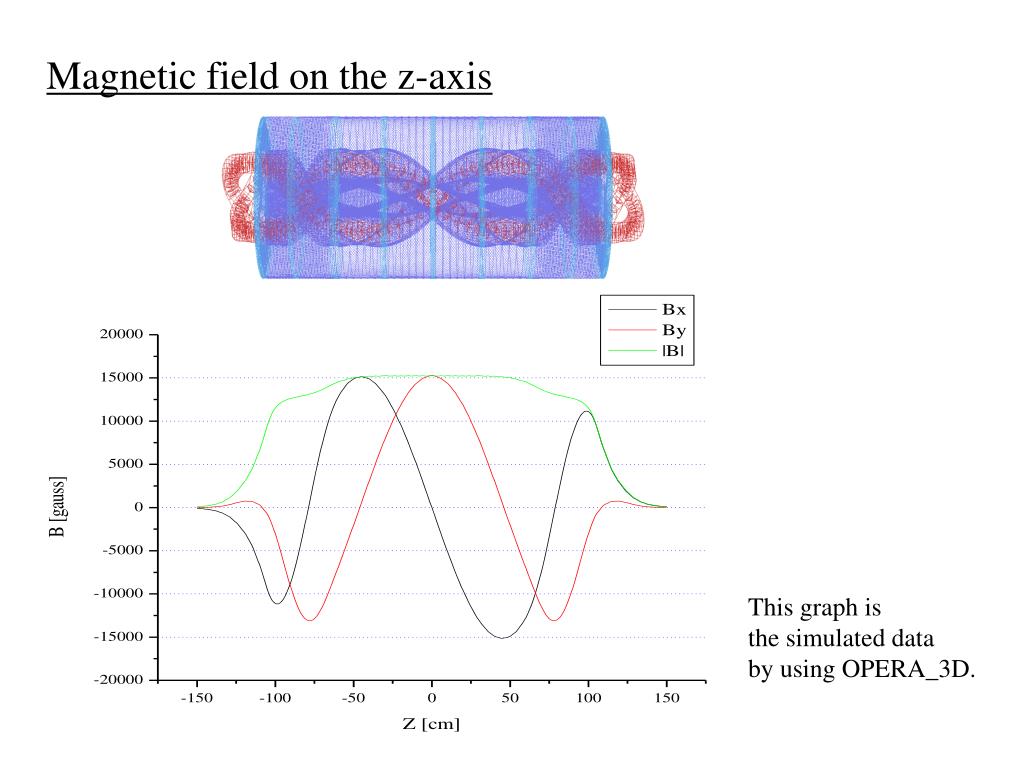 Magnetic field on the z-axis

Bx
By
|B|

20000
15000
10000
5000
0
-5000
-10000
-15000
-20000

B [gauss]

-150 -100 -50 0 50 100 150

Z [cm]

This graph is
the simulated data
by using OPERA_3D.